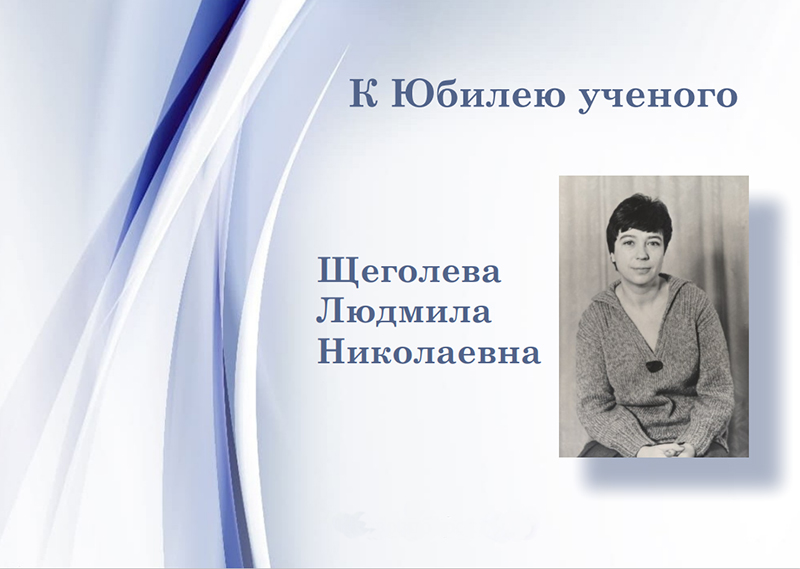 К Юбилею ученого

Щеголева
Людмила
Николаевна